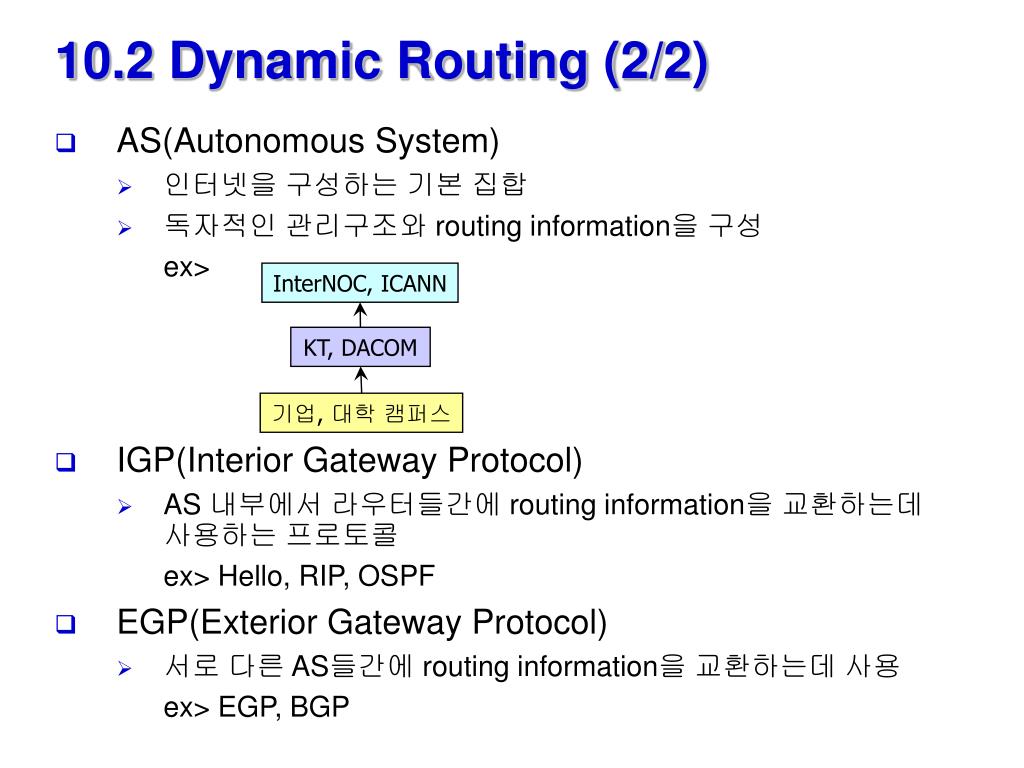 10.2 Dynamic Routing (2/2)

AS(Autonomous System)

인터넷을 구성하는 기본 집합

독자적인 관리구조와 routing information을 구성

ex>

InterNOC, ICANN

KT, DACOM

기업, 대학 캠퍼스

IGP(Interior Gateway Protocol)

AS 내부에서 라우터들간에 routing information을 교환하는데 사용하는 프로토콜

ex> Hello, RIP, OSPF

EGP(Exterior Gateway Protocol)

서로 다른 AS들간에 routing information을 교환하는데 사용

ex> EGP, BGP